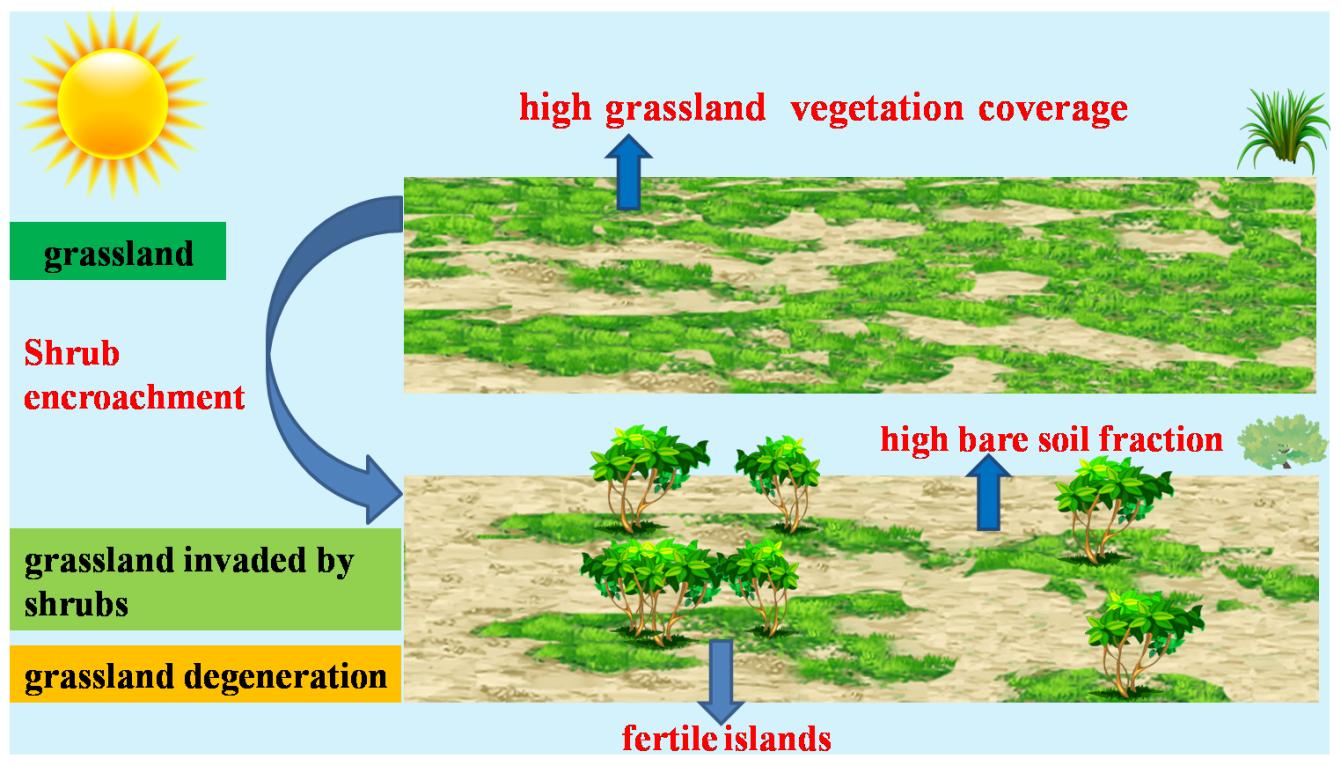 high grassland vegetation coverage

grassland

Shrub encroachment

high bare soil fraction

grassland invaded by shrubs

grassland degeneration

fertile islands